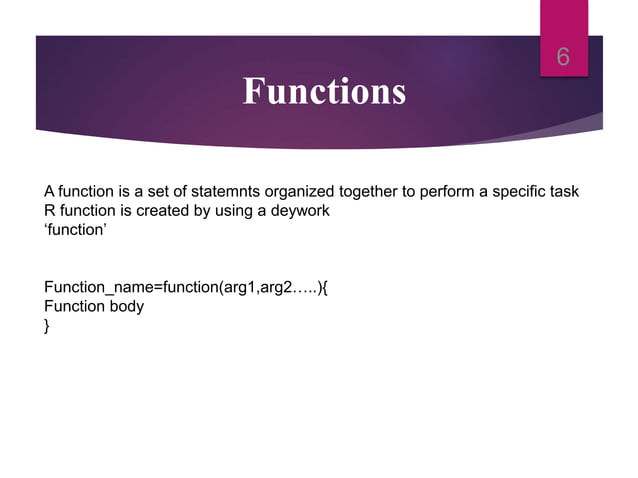 6

Functions

A function is a set of statemnts organized together to perform a specific task
R function is created by using a deywork
‘function’

Function_name=function(arg1,arg2…..){
Function body
}